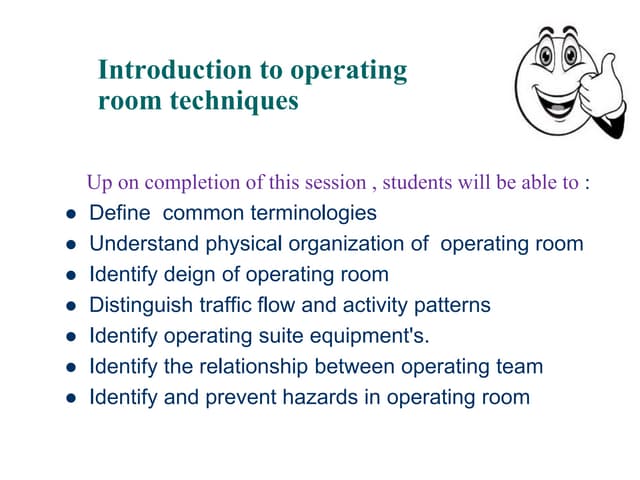 Introduction to operating room techniques

Up on completion of this session , students will be able to :

- Define common terminologies
- Understand physical organization of operating room
- Identify deign of operating room
- Distinguish traffic flow and activity patterns
- Identify operating suite equipment's.
- Identify the relationship between operating team
- Identify and prevent hazards in operating room